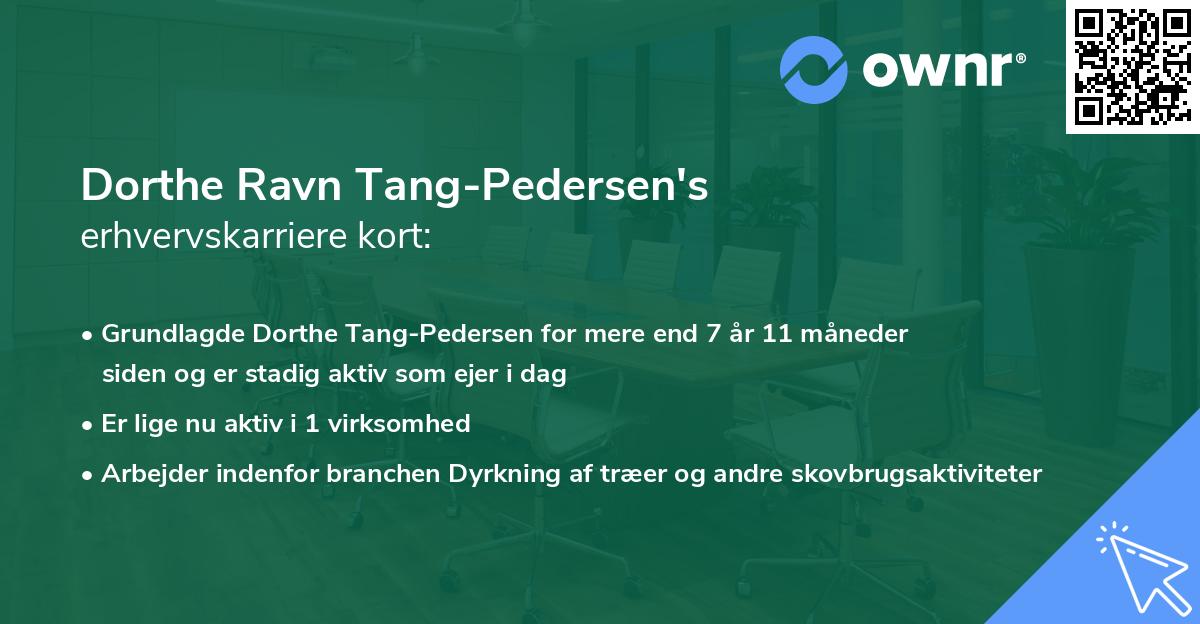 ownr®

Dorthe Ravn Tang-Pedersen's
erhvervskarriere kort:

• Grundlagde Dorthe Tang-Pedersen for mere end 7 år 11 måneder siden og er stadig aktiv som ejer i dag
• Er lige nu aktiv i 1 virksomhed
• Arbejder indenfor branchen Dyrkning af træer og andre skovbrugsaktiviteter